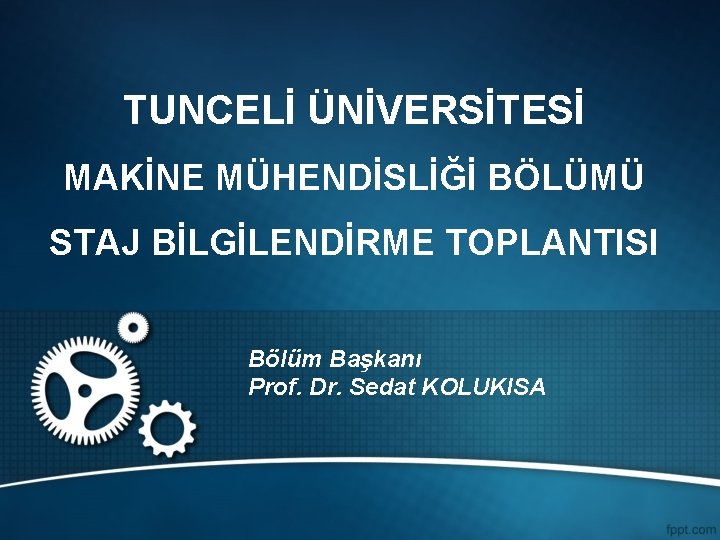 TUNCELİ ÜNİVERSİTESİ
MAKİNE MÜHENDİSLİĞİ BÖLÜMÜ
STAJ BİLGİLENDİRME TOPLANTISI

Bölüm Başkanı
Prof. Dr. Sedat KOLUKISA

fppt.com